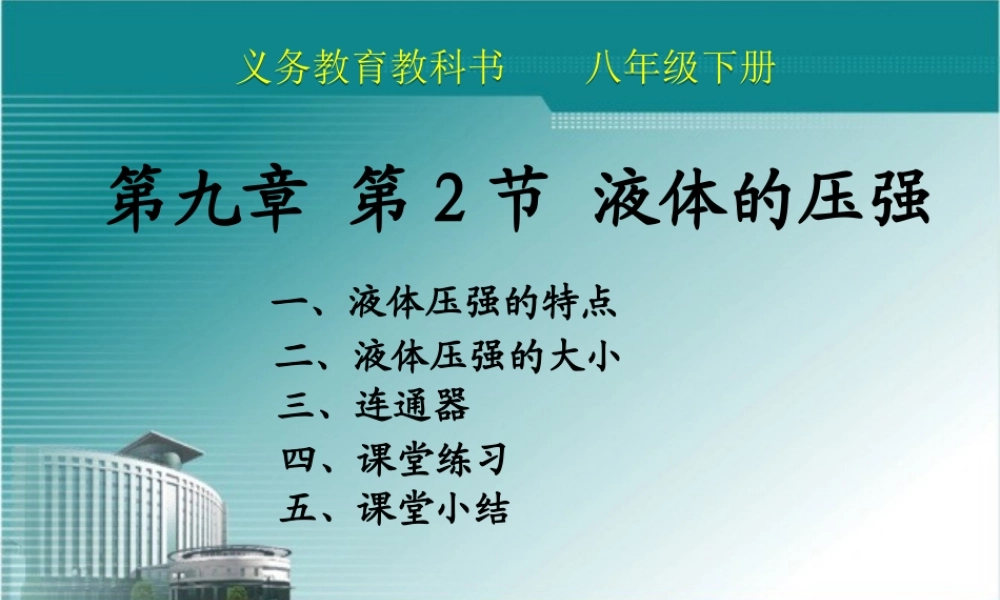 义务教育教科书　　八年级下册

第九章　第 2 节　液体的压强

一、液体压强的特点
二、液体压强的大小
三、连通器
四、课堂练习
五、课堂小结